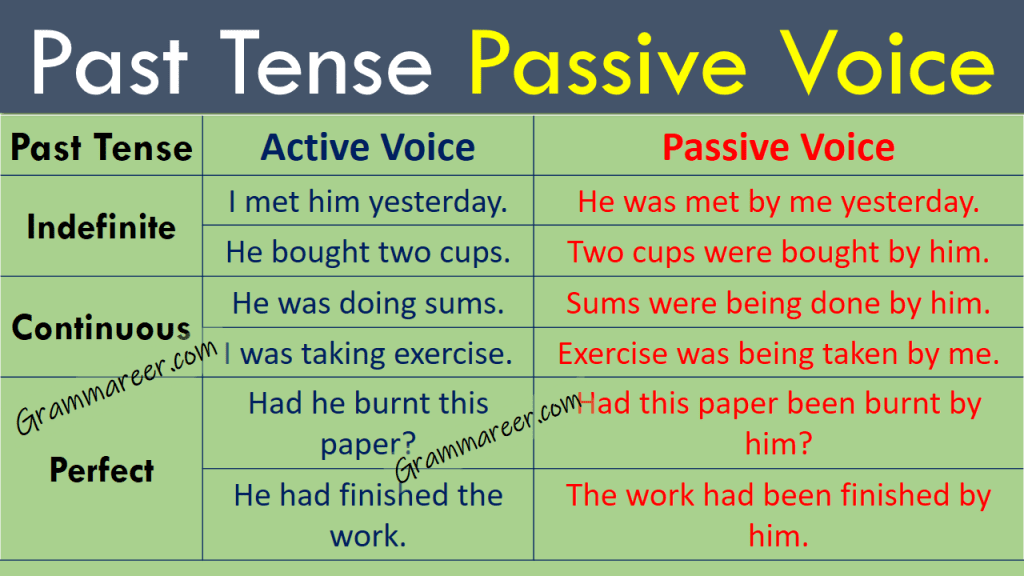 Past Tense Passive Voice

| Past Tense | Active Voice | Passive Voice |
|---|---|---|
| Indefinite | I met him yesterday. | He was met by me yesterday. |
| | He bought two cups. | Two cups were bought by him. |
| Continuous | He was doing sums. | Sums were being done by him. |
| | I was taking exercise. | Exercise was being taken by me. |
| Perfect | Had he burnt this paper? | Had this paper been burnt by him? |
| | He had finished the work. | The work had been finished by him. |

Grammareer.com

Grammareer.com